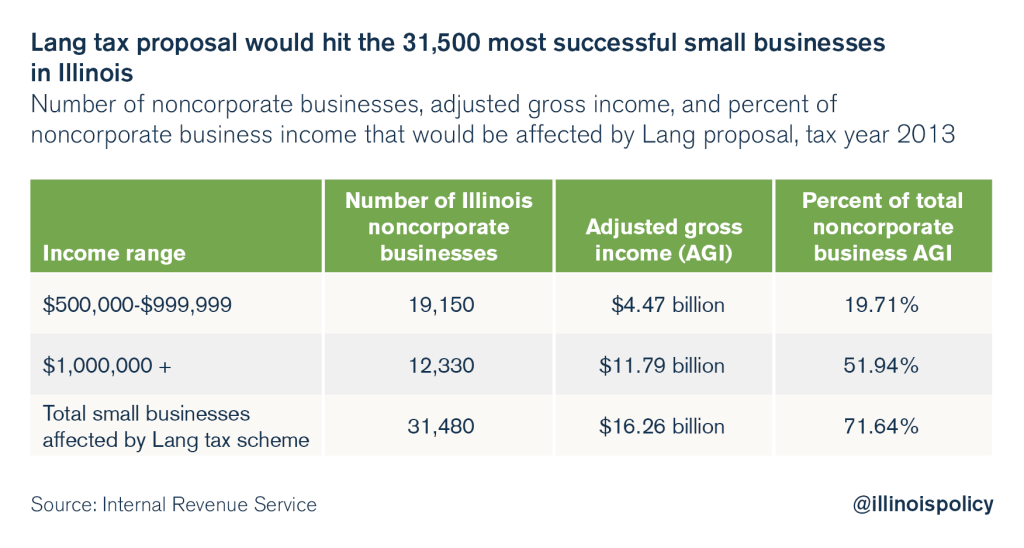 Lang tax proposal would hit the 31,500 most successful small businesses in Illinois

Number of noncorporate businesses, adjusted gross income, and percent of noncorporate business income that would be affected by Lang proposal, tax year 2013

| Income range | Number of Illinois noncorporate businesses | Adjusted gross income (AGI) | Percent of total noncorporate business AGI |
|---|---|---|---|
| \$500,000-\$999,999 | 19,150 | \$4.47 billion | 19.71% |
| \$1,000,000 + | 12,330 | \$11.79 billion | 51.94% |
| Total small businesses affected by Lang tax scheme | 31,480 | \$16.26 billion | 71.64% |

Source: Internal Revenue Service

@illinoispolicy